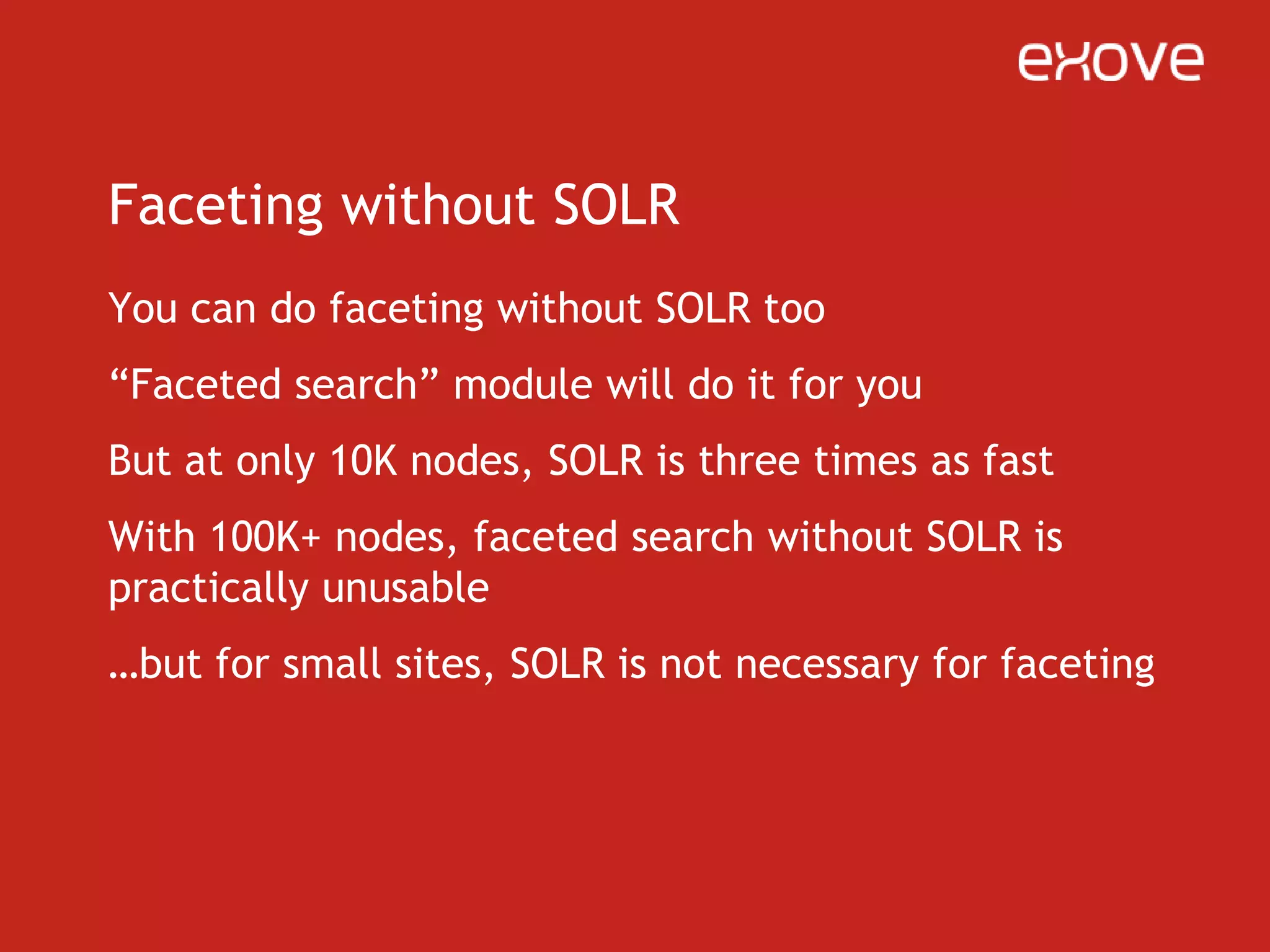 exove

Faceting without SOLR

You can do faceting without SOLR too

“Faceted search” module will do it for you

But at only 10K nodes, SOLR is three times as fast

With 100K+ nodes, faceted search without SOLR is practically unusable

…but for small sites, SOLR is not necessary for faceting